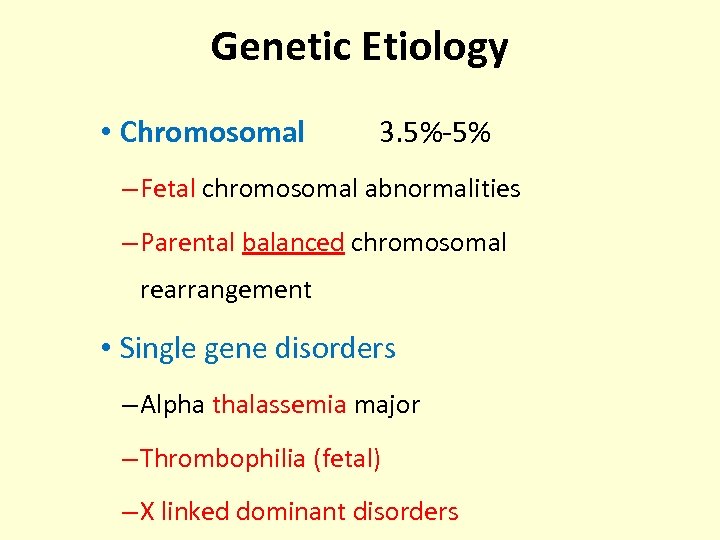 Genetic Etiology

• Chromosomal 3.5%-5%

– Fetal chromosomal abnormalities

– Parental balanced chromosomal rearrangement

• Single gene disorders

– Alpha thalassemia major

– Thrombophilia (fetal)

– X linked dominant disorders